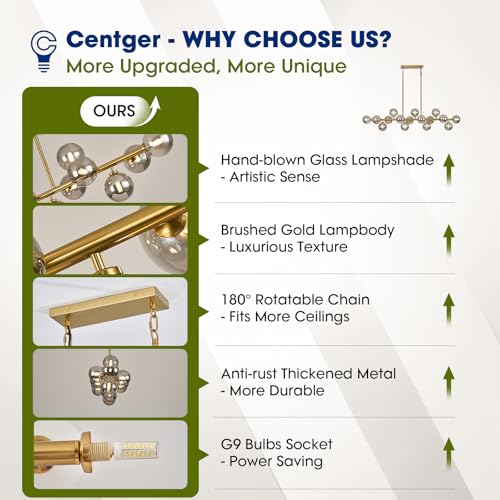 Centger - WHY CHOOSE US?
More Upgraded, More Unique

OURS

Hand-blown Glass Lampshade
- Artistic Sense

Brushed Gold Lampbody
- Luxurious Texture

180° Rotatable Chain
- Fits More Ceilings

Anti-rust Thickened Metal
- More Durable

G9 Bulbs Socket
- Power Saving